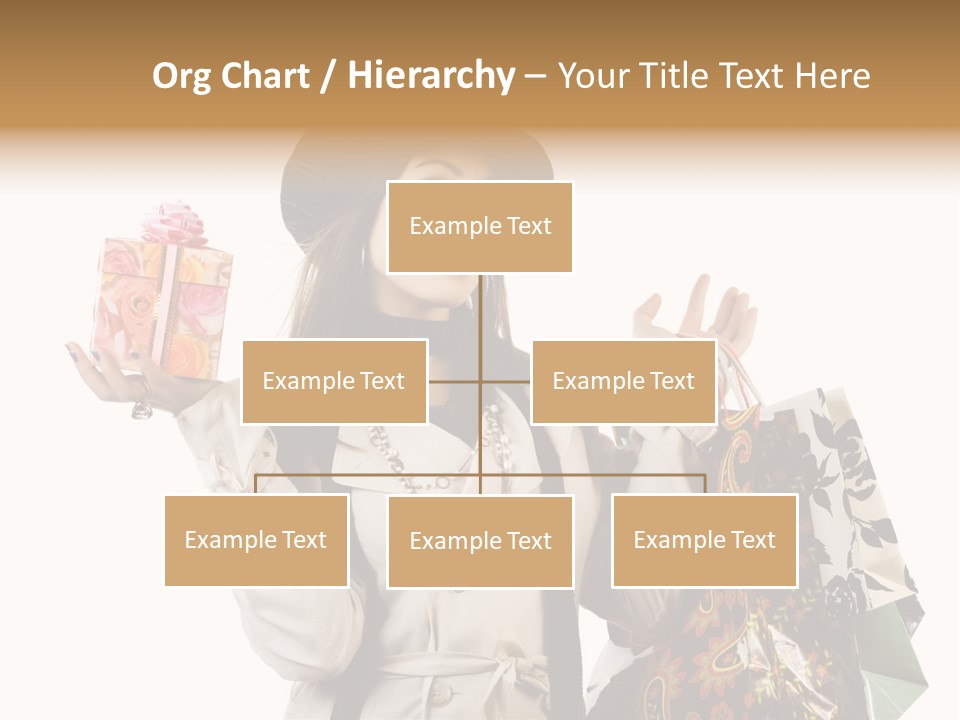 Org Chart / Hierarchy – Your Title Text Here

Example Text

Example Text

Example Text

Example Text

Example Text

Example Text